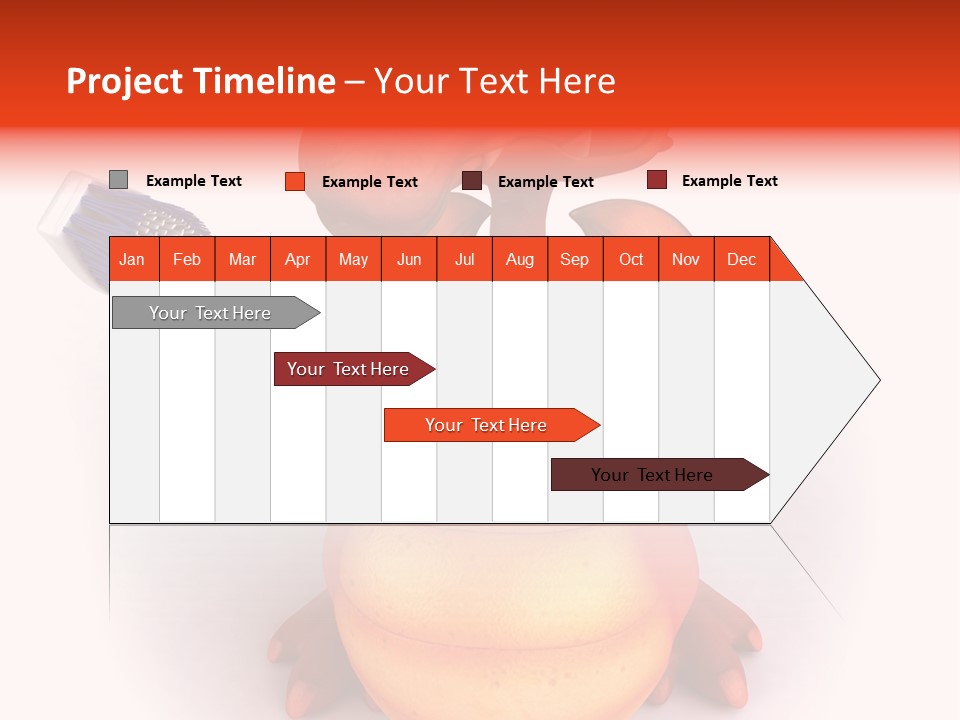 Project Timeline – Your Text Here

Example Text Example Text Example Text Example Text

| Jan | Feb | Mar | Apr | May | Jun | Jul | Aug | Sep | Oct | Nov | Dec |
|---|---|---|---|---|---|---|---|---|---|---|---|

Your Text Here

Your Text Here

Your Text Here

Your Text Here